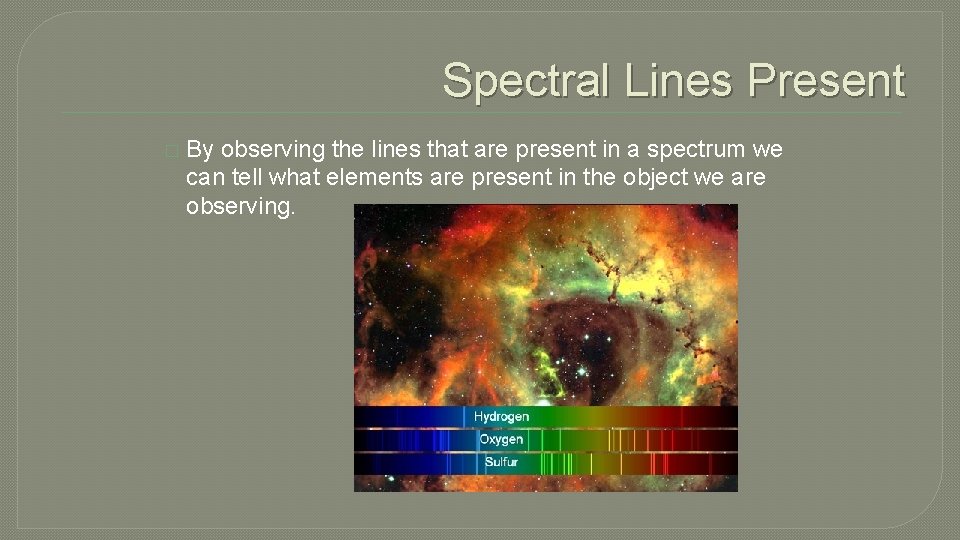 Spectral Lines Present

By observing the lines that are present in a spectrum we can tell what elements are present in the object we are observing.

Hydrogen
Oxygen
Sulfur